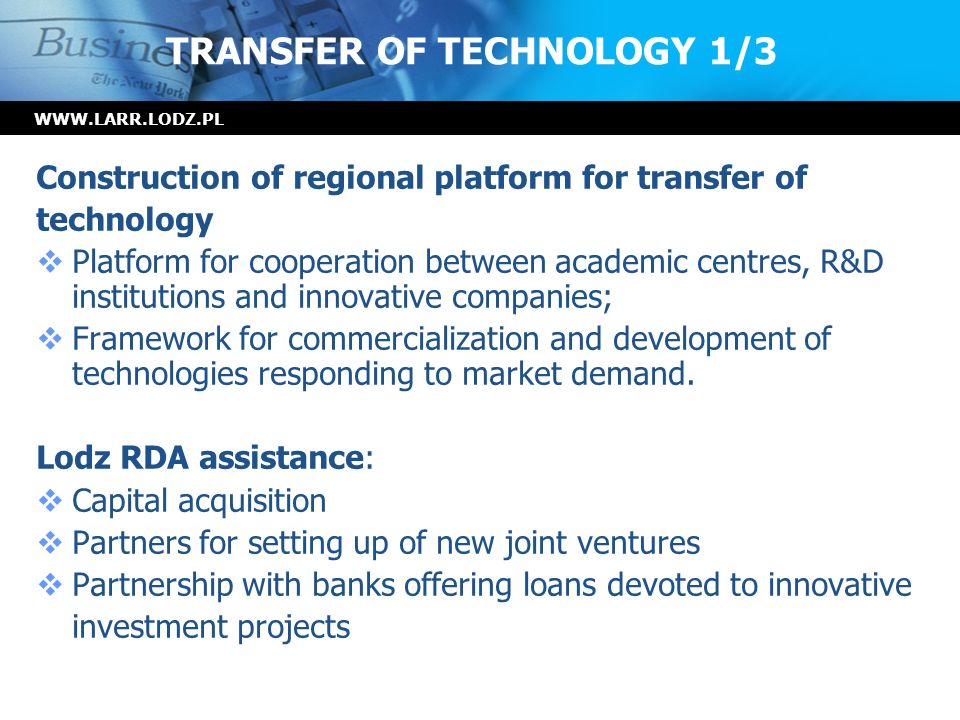 Busines The New York

TRANSFER OF TECHNOLOGY 1/3

WWW.LARR.LODZ.PL

Construction of regional platform for transfer of technology

❖ Platform for cooperation between academic centres, R&D institutions and innovative companies;

❖ Framework for commercialization and development of technologies responding to market demand.

Lodz RDA assistance:

❖ Capital acquisition

❖ Partners for setting up of new joint ventures

❖ Partnership with banks offering loans devoted to innovative investment projects